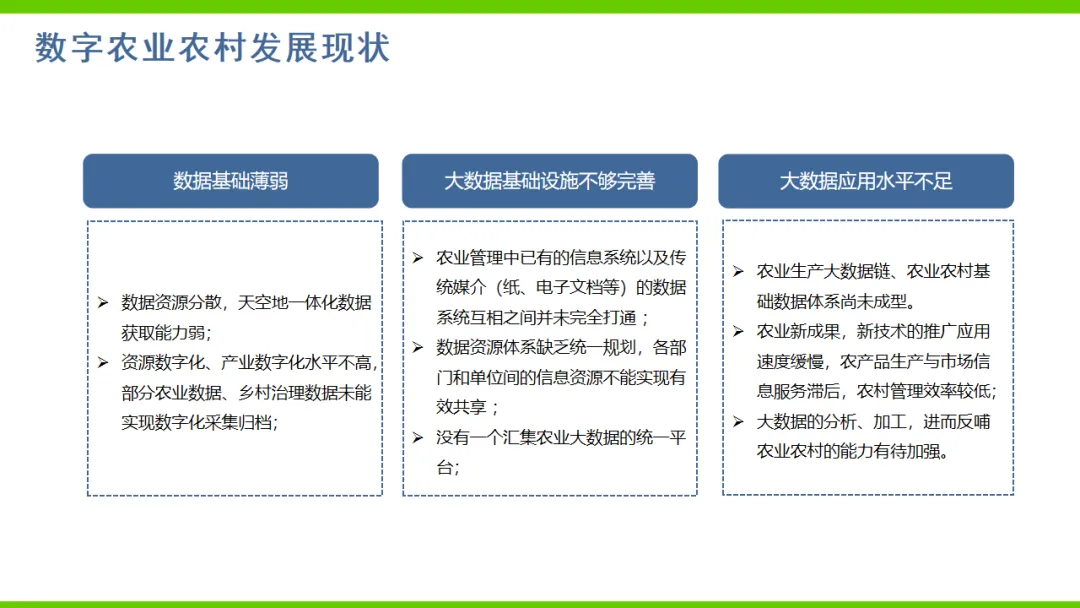 数字农业农村发展现状

数据基础薄弱

➢ 数据资源分散，天空地一体化数据获取能力弱；
➢ 资源数字化、产业数字化水平不高，部分农业数据、乡村治理数据未能实现数字化采集归档；

大数据基础设施不够完善

➢ 农业管理中已有的信息系统以及传统媒介（纸、电子文档等）的数据系统互相之间并未完全打通；
➢ 数据资源体系缺乏统一规划，各部门和单位间的信息资源不能实现有效共享；
➢ 没有一个汇集农业大数据的统一平台；

大数据应用水平不足

➢ 农业生产大数据链、农业农村基础数据体系尚未成型。
➢ 农业新成果，新技术的推广应用速度缓慢，农产品生产与市场信息服务滞后，农村管理效率较低；
➢ 大数据的分析、加工，进而反哺农业农村的能力有待加强。